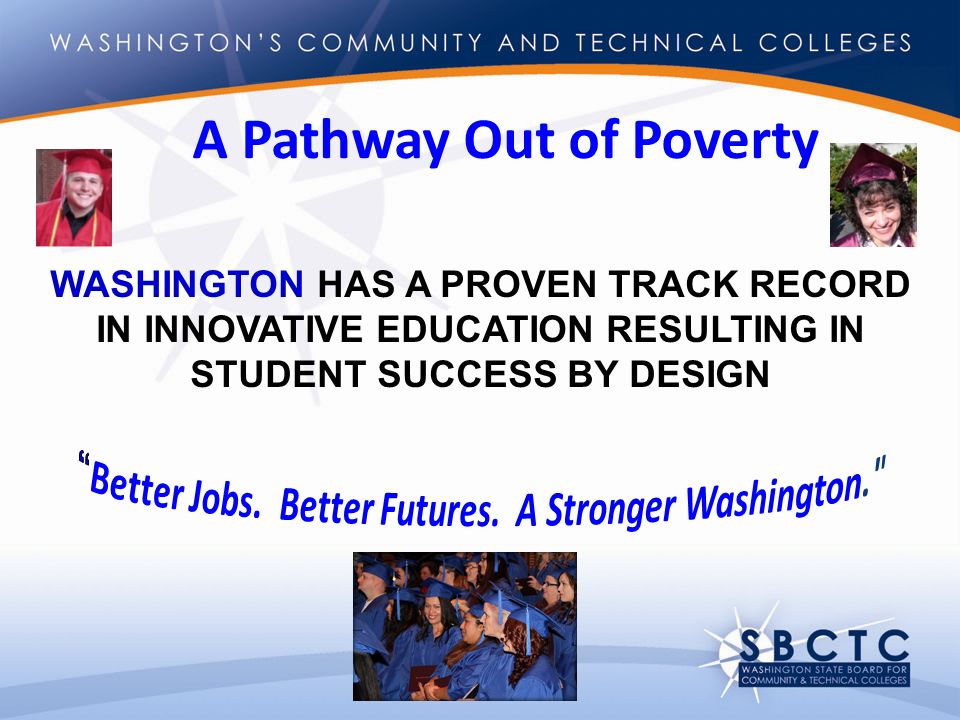 WASHINGTON'S COMMUNITY AND TECHNICAL COLLEGES

A Pathway Out of Poverty

WASHINGTON HAS A PROVEN TRACK RECORD IN INNOVATIVE EDUCATION RESULTING IN STUDENT SUCCESS BY DESIGN

"Better Jobs. Better Futures. A Stronger Washington."

SBCTC
WASHINGTON STATE BOARD FOR COMMUNITY & TECHNICAL COLLEGES